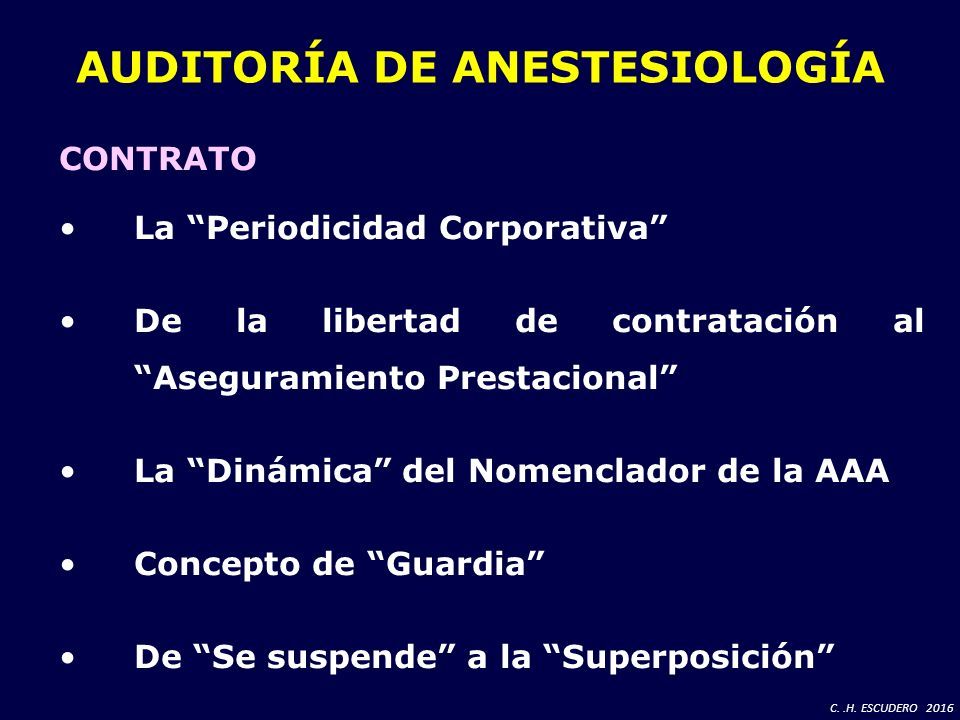 AUDITORÍA DE ANESTESIOLOGÍA

CONTRATO

• La “Periodicidad Corporativa”

• De la libertad de contratación al “Aseguramiento Prestacional”

• La “Dinámica” del Nomenclador de la AAA

• Concepto de “Guardia”

• De “Se suspende” a la “Superposición”

C. .H. ESCUDERO 2016